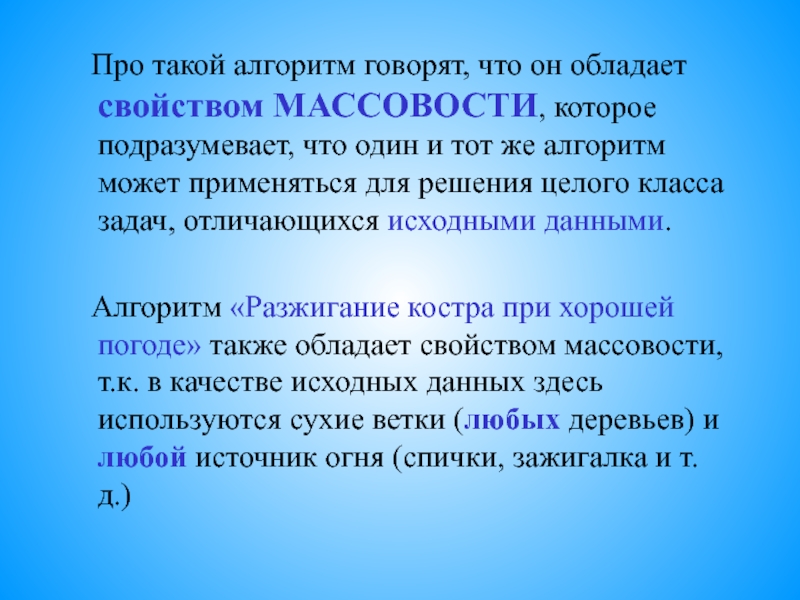 Про такой алгоритм говорят, что он обладает свойством МАССОВОСТИ, которое подразумевает, что один и тот же алгоритм может применяться для решения целого класса задач, отличающихся исходными данными.

Алгоритм «Разжигание костра при хорошей погоде» также обладает свойством массовости, т.к. в качестве исходных данных здесь используются сухие ветки (любых деревьев) и любой источник огня (спички, зажигалка и т. д.)